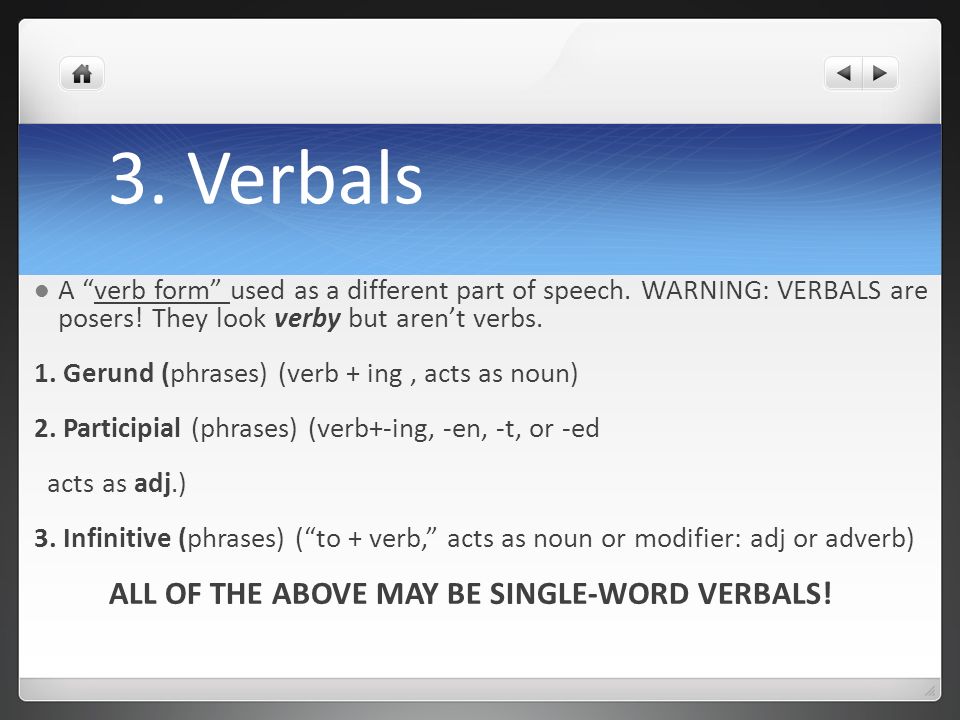 3. Verbals

A “verb form” used as a different part of speech. WARNING: VERBALS are posers! They look verby but aren’t verbs.

1. Gerund (phrases) (verb + ing , acts as noun)

2. Participial (phrases) (verb+-ing, -en, -t, or -ed

acts as adj.)

3. Infinitive (phrases) (“to + verb,” acts as noun or modifier: adj or adverb)

ALL OF THE ABOVE MAY BE SINGLE-WORD VERBALS!